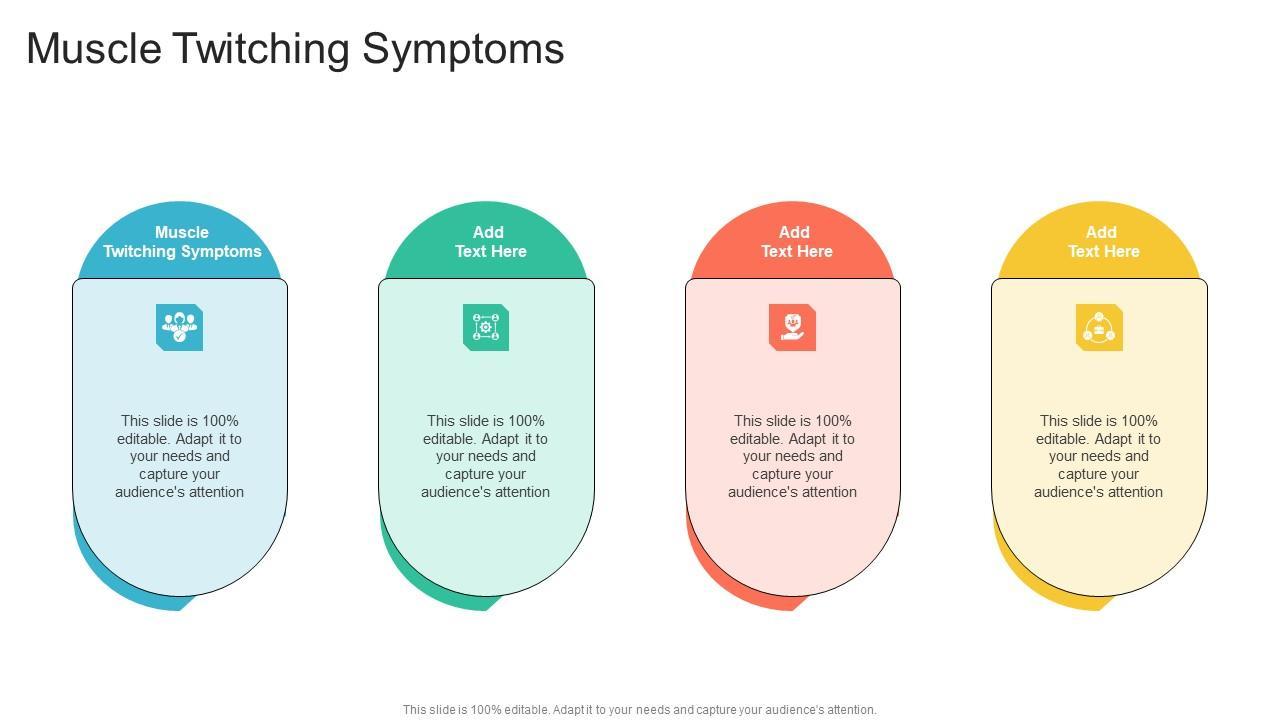 Muscle Twitching Symptoms

Muscle Twitching Symptoms

This slide is 100% editable. Adapt it to your needs and capture your audience's attention

Add Text Here

This slide is 100% editable. Adapt it to your needs and capture your audience's attention

Add Text Here

This slide is 100% editable. Adapt it to your needs and capture your audience's attention

Add Text Here

This slide is 100% editable. Adapt it to your needs and capture your audience's attention

This slide is 100% editable. Adapt it to your needs and capture your audience's attention.